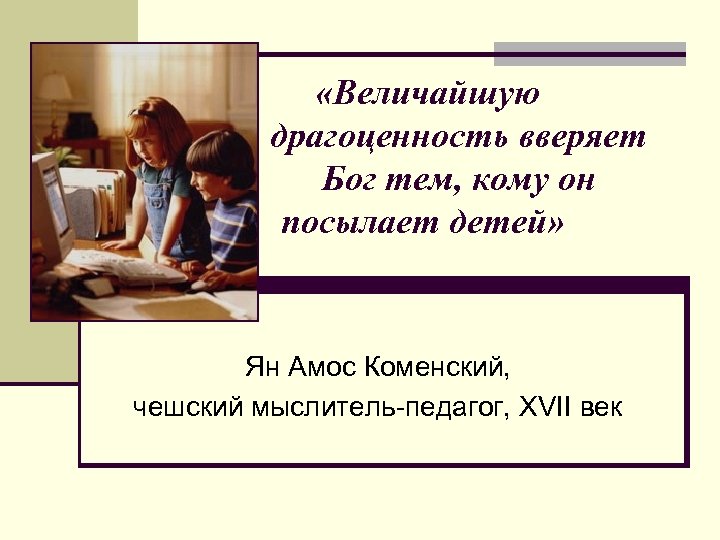 «Величайшую драгоценность вверяет Бог тем, кому он посылает детей»

Ян Амос Коменский,
чешский мыслитель-педагог, XVII век